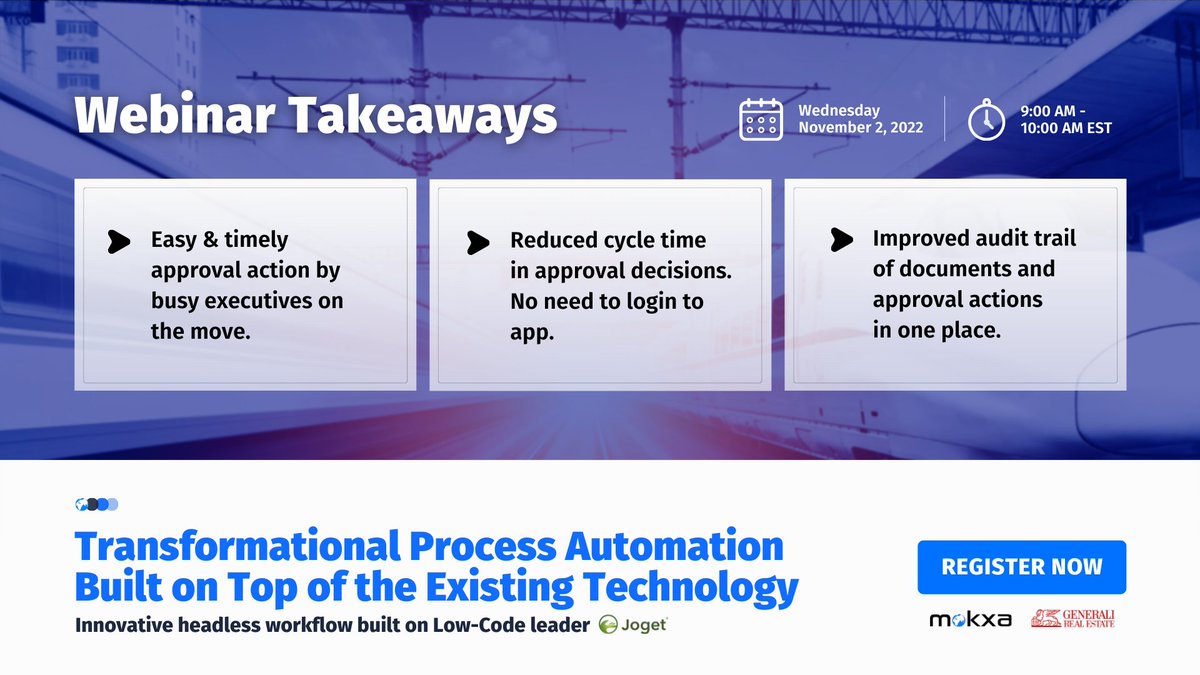 Webinar Takeaways

Wednesday
November 2, 2022

9:00 AM -
10:00 AM EST

Easy & timely approval action by busy executives on the move.

Reduced cycle time in approval decisions. No need to login to app.

Improved audit trail of documents and approval actions in one place.

Transformational Process Automation Built on Top of the Existing Technology

Innovative headless workflow built on Low-Code leader Joget

REGISTER NOW

mokxa

GENERALI REAL ESTATE